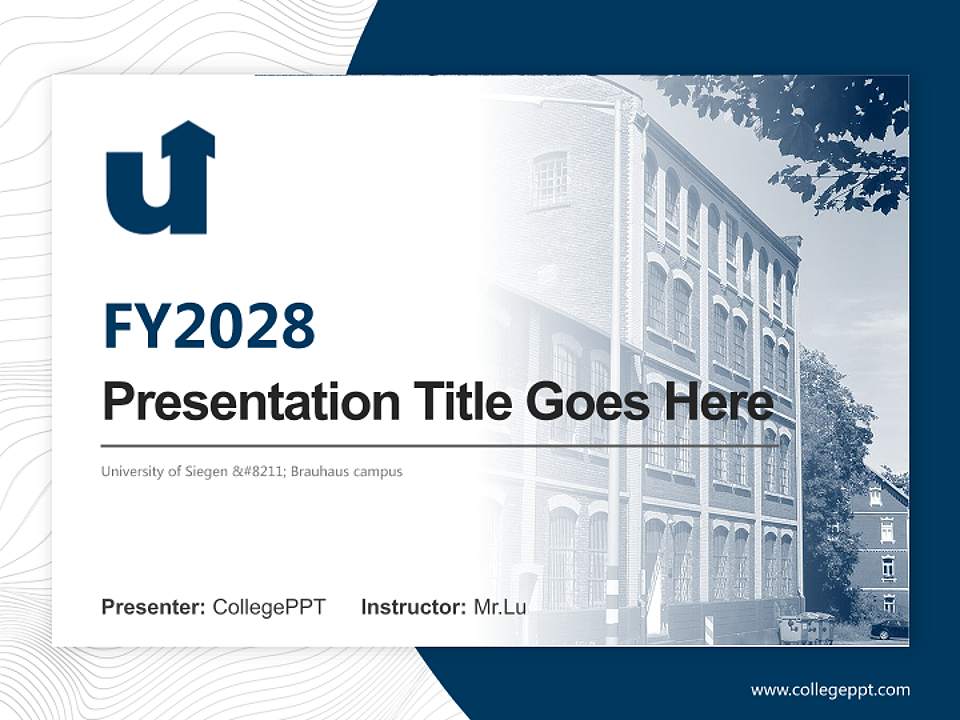 FY2028

Presentation Title Goes Here

University of Siegen &#8211; Brauhaus campus

Presenter: CollegePPT Instructor: Mr.Lu

www.collegeppt.com